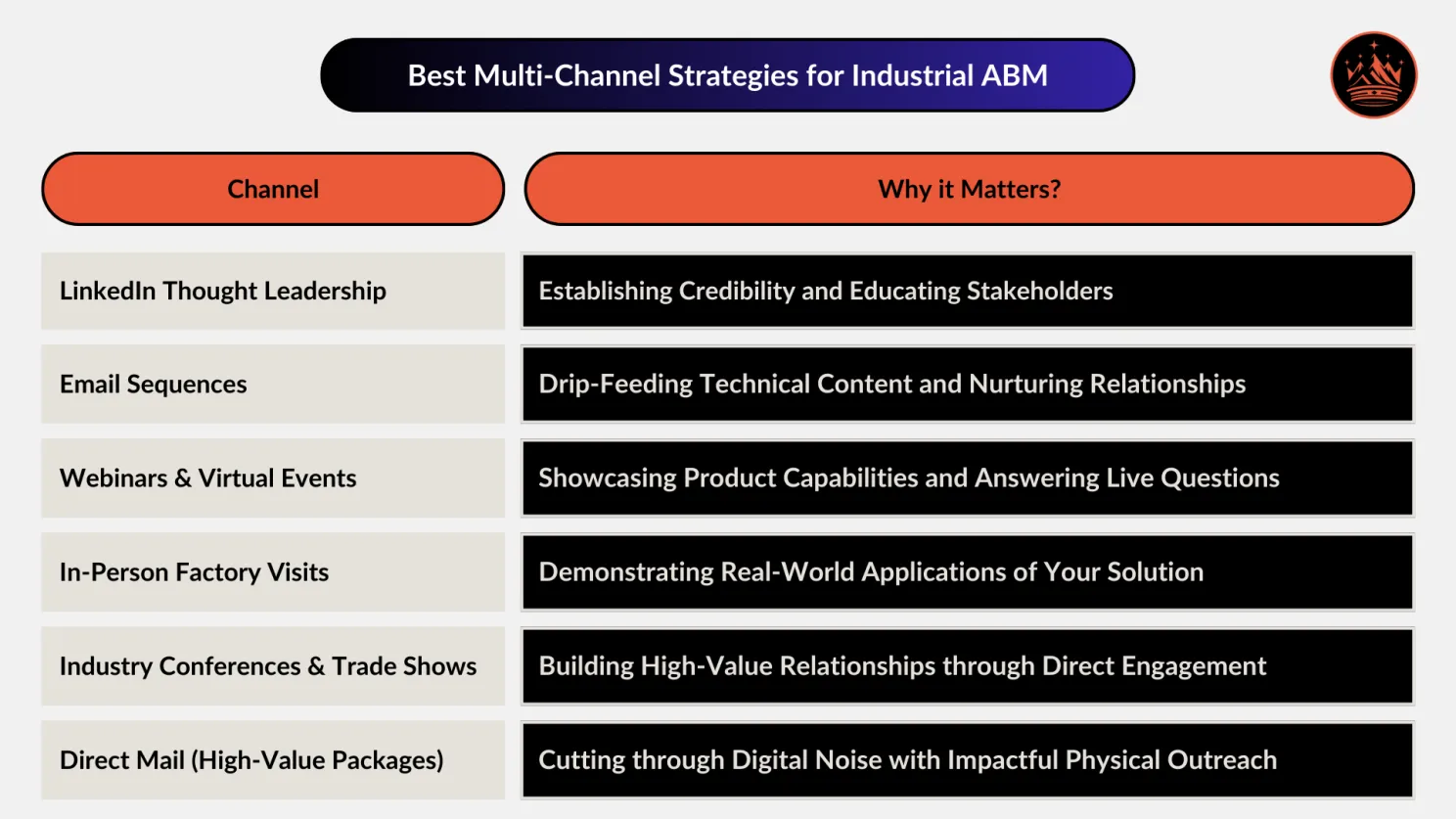 Best Multi-Channel Strategies for Industrial ABM

| Channel | Why it Matters? |
|---|---|
| LinkedIn Thought Leadership | Establishing Credibility and Educating Stakeholders |
| Email Sequences | Drip-Feeding Technical Content and Nurturing Relationships |
| Webinars & Virtual Events | Showcasing Product Capabilities and Answering Live Questions |
| In-Person Factory Visits | Demonstrating Real-World Applications of Your Solution |
| Industry Conferences & Trade Shows | Building High-Value Relationships through Direct Engagement |
| Direct Mail (High-Value Packages) | Cutting through Digital Noise with Impactful Physical Outreach |